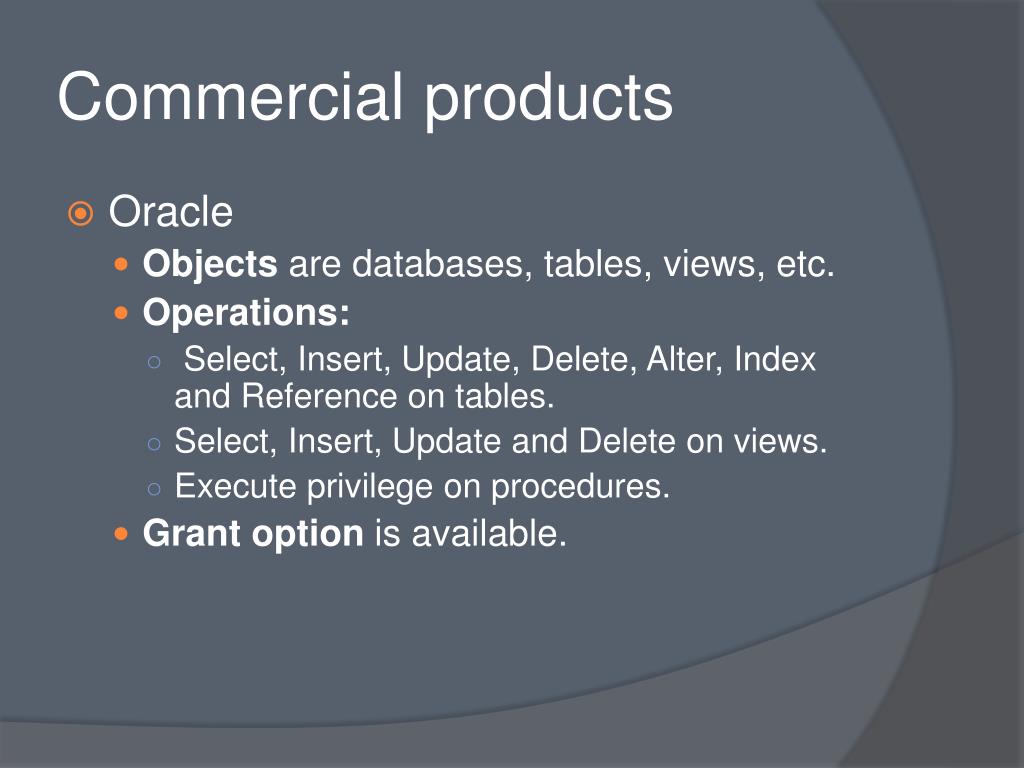 Commercial products

Oracle

Objects are databases, tables, views, etc.

Operations:

Select, Insert, Update, Delete, Alter, Index and Reference on tables.

Select, Insert, Update and Delete on views.

Execute privilege on procedures.

Grant option is available.